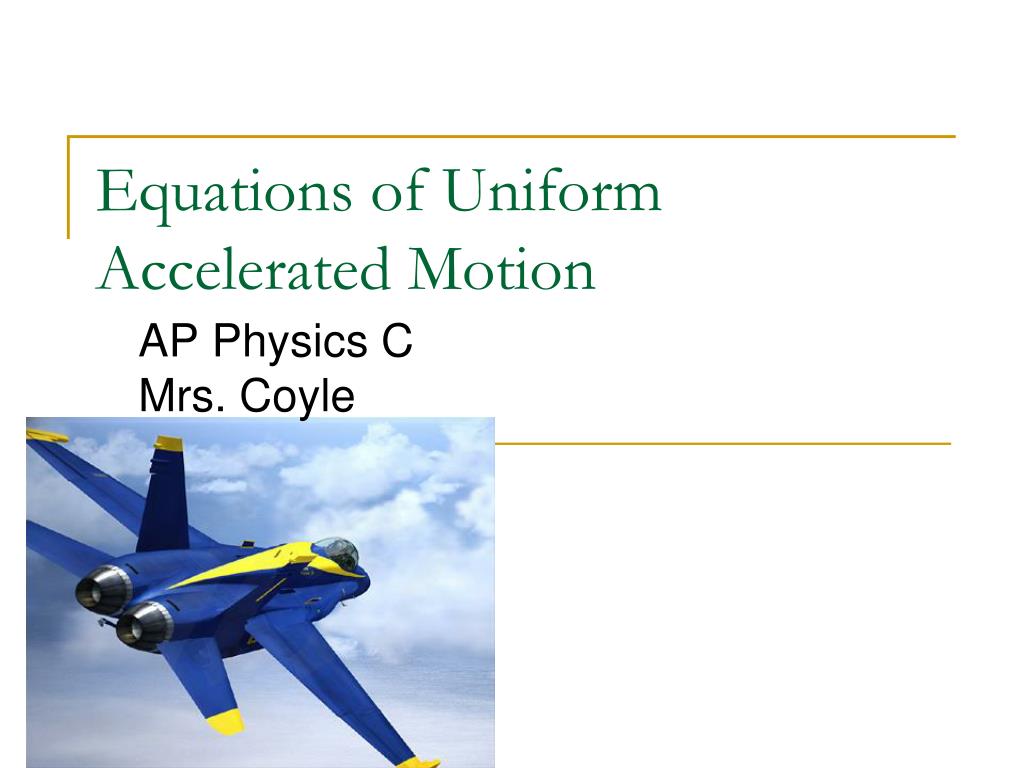 Equations of Uniform Accelerated Motion

AP Physics C
Mrs. Coyle